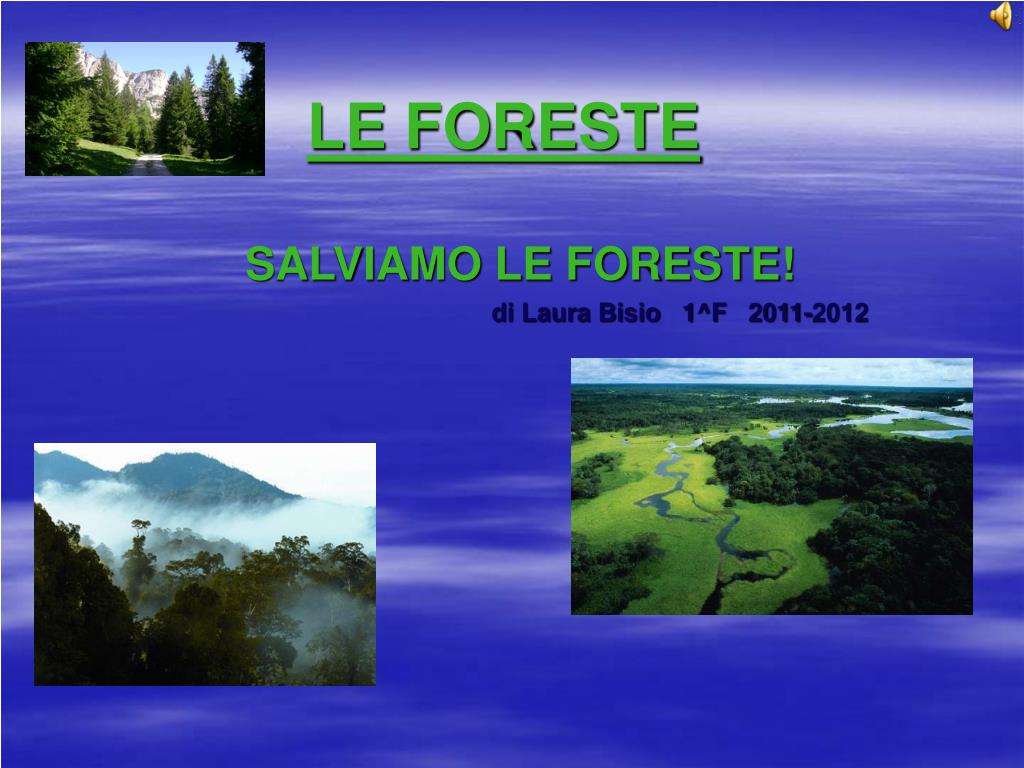 LE FORESTE

SALVIAMO LE FORESTE!

di Laura Bisio 1^F 2011-2012